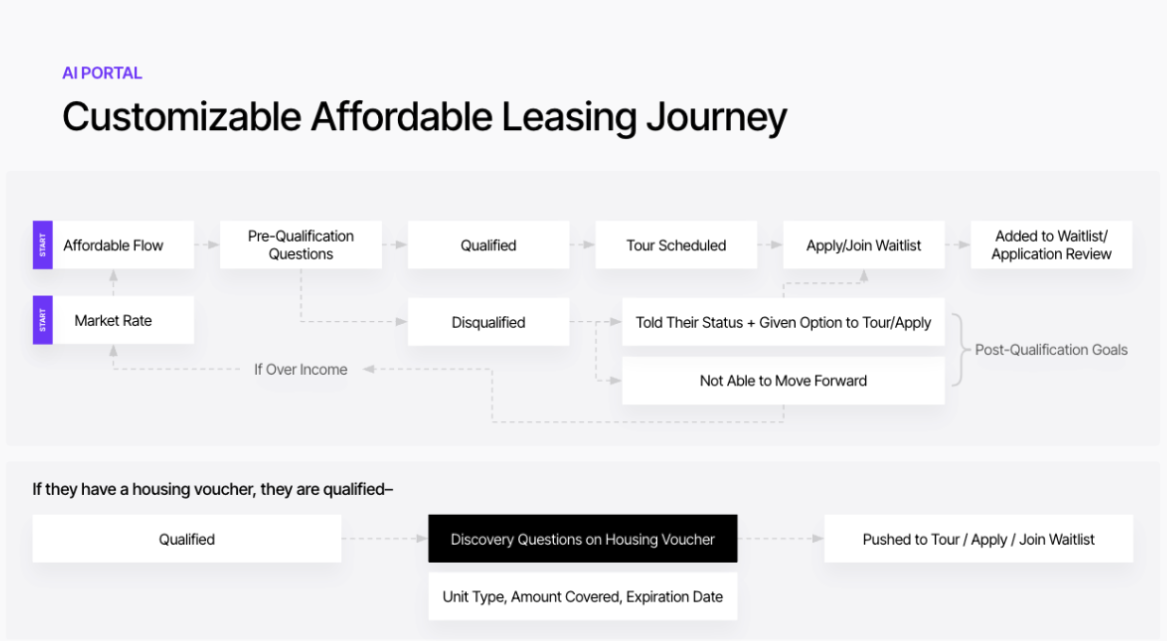 AI PORTAL

Customizable Affordable Leasing Journey

START
Affordable Flow

Pre-Qualification Questions

Qualified

Tour Scheduled

Apply/Join Waitlist

Added to Waitlist/ Application Review

START
Market Rate

Disqualified

Told Their Status + Given Option to Tour/Apply

Not Able to Move Forward

Post-Qualification Goals

If Over Income

If they have a housing voucher, they are qualified–

Qualified

Discovery Questions on Housing Voucher

Unit Type, Amount Covered, Expiration Date

Pushed to Tour / Apply / Join Waitlist